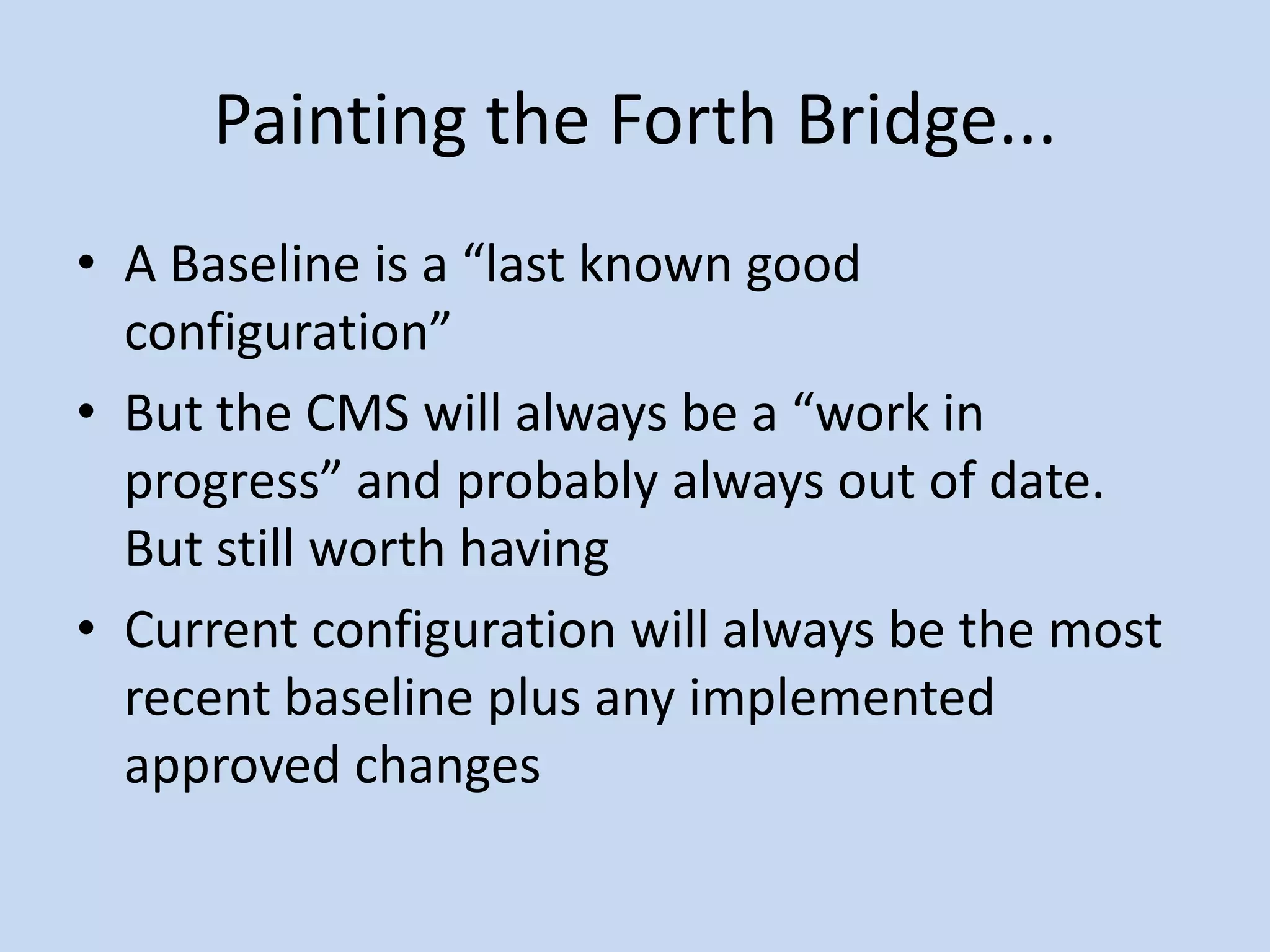 Painting the Forth Bridge…

• A Baseline is a “last known good configuration”

• But the CMS will always be a “work in progress” and probably always out of date. But still worth having

• Current configuration will always be the most recent baseline plus any implemented approved changes